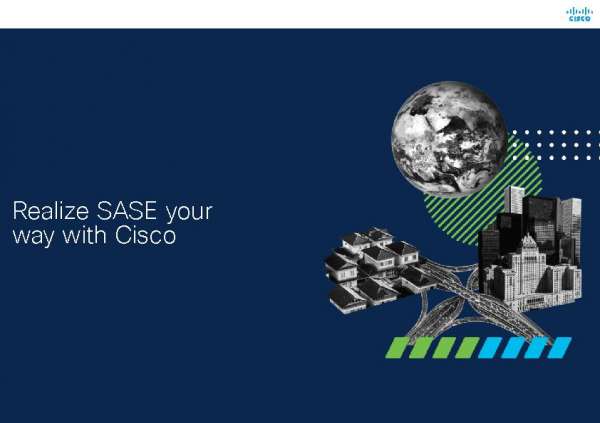 CISCO

Realize SASE your way with Cisco